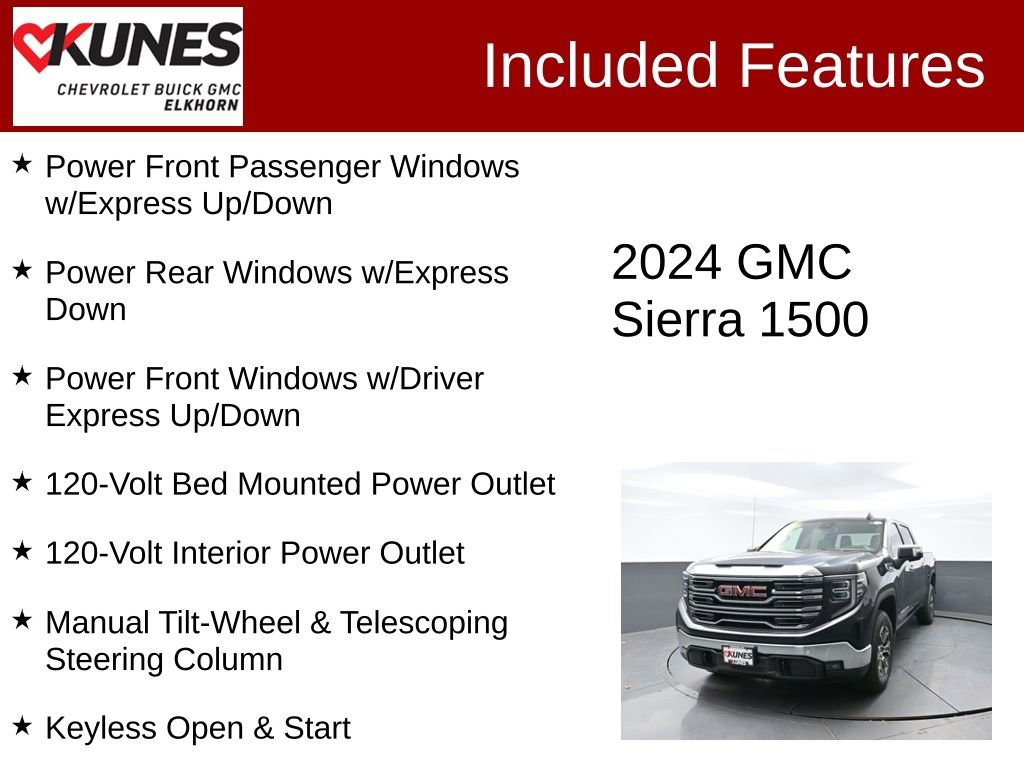 KUNES
CHEVROLET BUICK GMC
ELKHORN

Included Features

★ Power Front Passenger Windows w/Express Up/Down

★ Power Rear Windows w/Express Down

★ Power Front Windows w/Driver Express Up/Down

★ 120-Volt Bed Mounted Power Outlet

★ 120-Volt Interior Power Outlet

★ Manual Tilt-Wheel & Telescoping Steering Column

★ Keyless Open & Start

2024 GMC Sierra 1500

GMC

KUNES